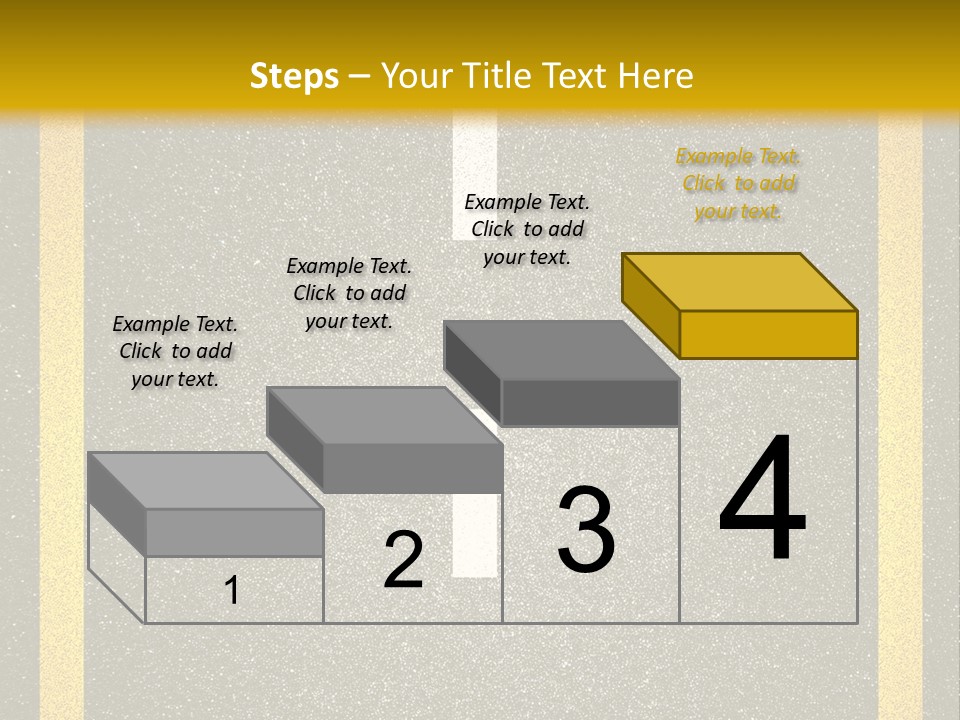 Steps – Your Title Text Here

Example Text. Click to add your text.

Example Text. Click to add your text.

Example Text. Click to add your text.

Example Text. Click to add your text.

1

2

3

4